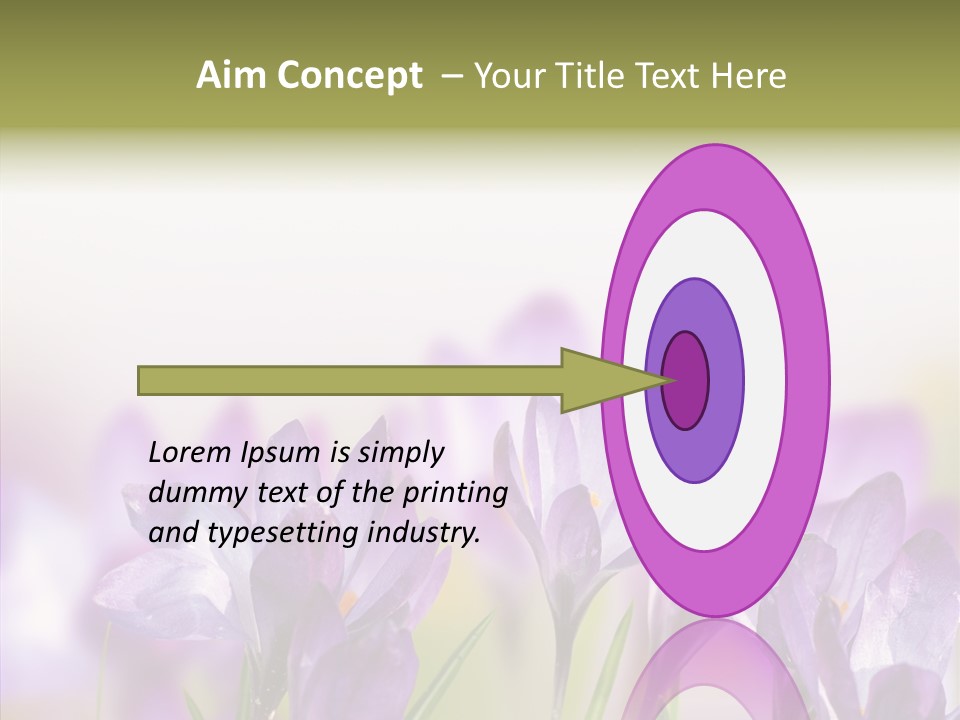 Aim Concept – Your Title Text Here

Lorem Ipsum is simply dummy text of the printing and typesetting industry.